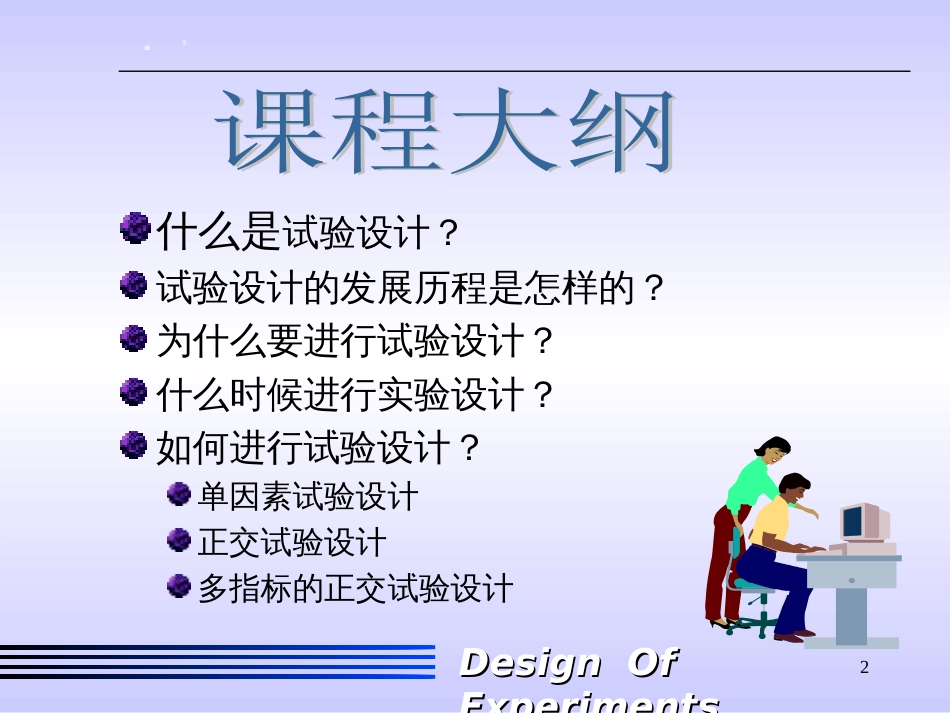 课程大纲

什么是试验设计？

试验设计的发展历程是怎样的？

为什么要进行试验设计？

什么时候进行实验设计？

如何进行试验设计？

单因素试验设计

正交试验设计

多指标的正交试验设计

Design Of Experiments

2